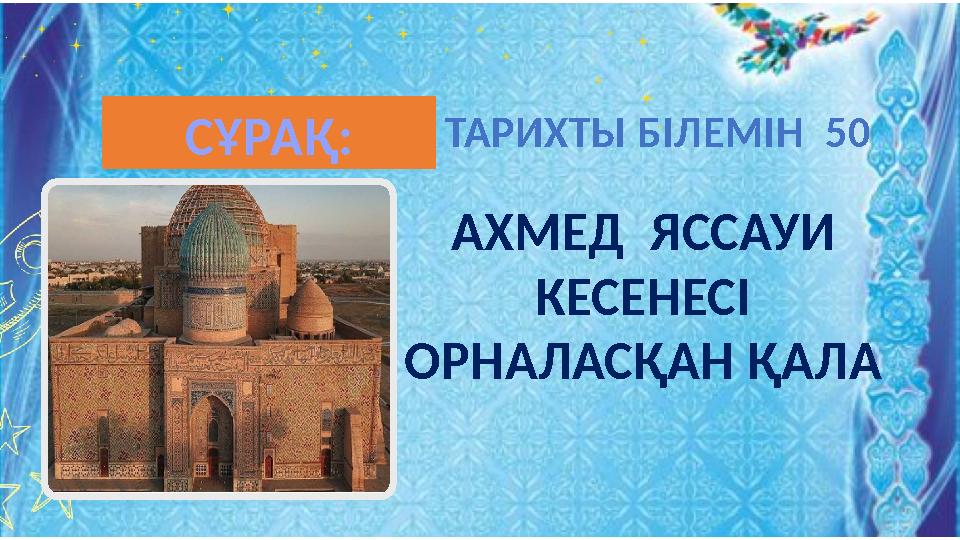 СҰРАҚ:

ТАРИХТЫ БІЛЕМІН 50

АХМЕД ЯССАУИ КЕСЕНЕСІ ОРНАЛАСҚАН ҚАЛА